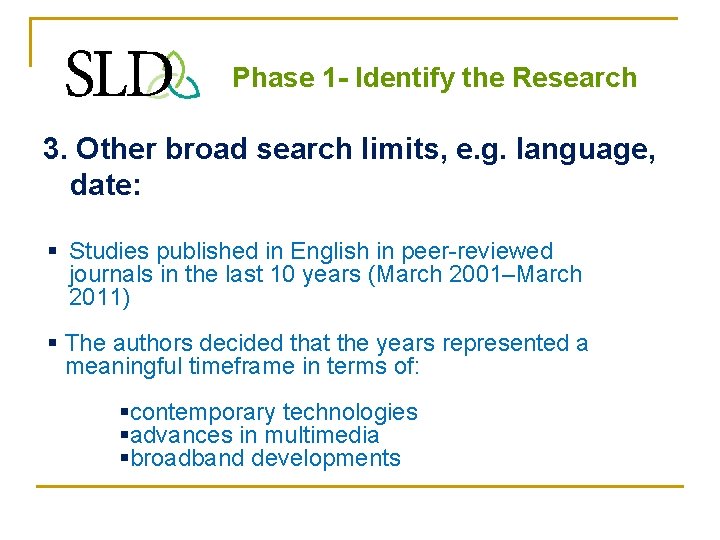 SLD

Phase 1- Identify the Research

3. Other broad search limits, e.g. language, date:

▪ Studies published in English in peer-reviewed journals in the last 10 years (March 2001–March 2011)

▪ The authors decided that the years represented a meaningful timeframe in terms of:

▪contemporary technologies
▪advances in multimedia
▪broadband developments